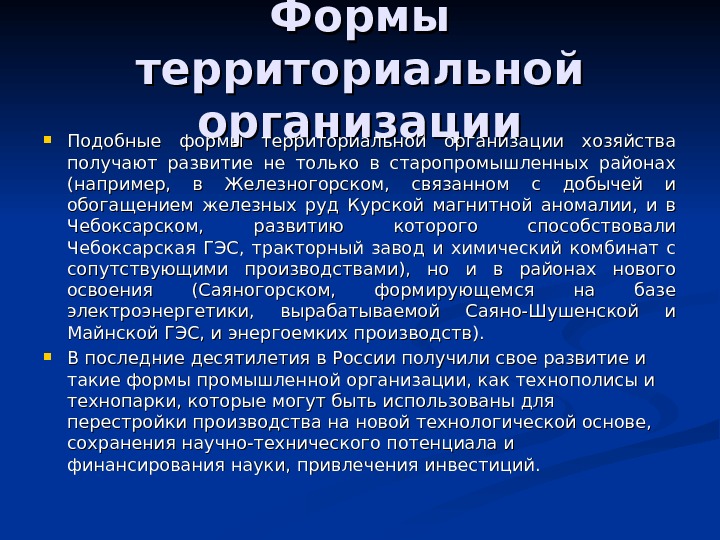 Формы территориальной организации

Подобные формы территориальной организации хозяйства получают развитие не только в старопромышленных районах (например, в Железногорском, связанном с добычей и обогащением железных руд Курской магнитной аномалии, и в Чебоксарском, развитию которого способствовали Чебоксарская ГЭС, тракторный завод и химический комбинат с сопутствующими производствами), но и в районах нового освоения (Саяногорском, формирующемся на базе электроэнергетики, вырабатываемой Саяно-Шушенской и Майнской ГЭС, и энергоемких производств).

В последние десятилетия в России получили свое развитие и такие формы промышленной организации, как технополисы и технопарки, которые могут быть использованы для перестройки производства на новой технологической основе, сохранения научно-технического потенциала и финансирования науки, привлечения инвестиций.